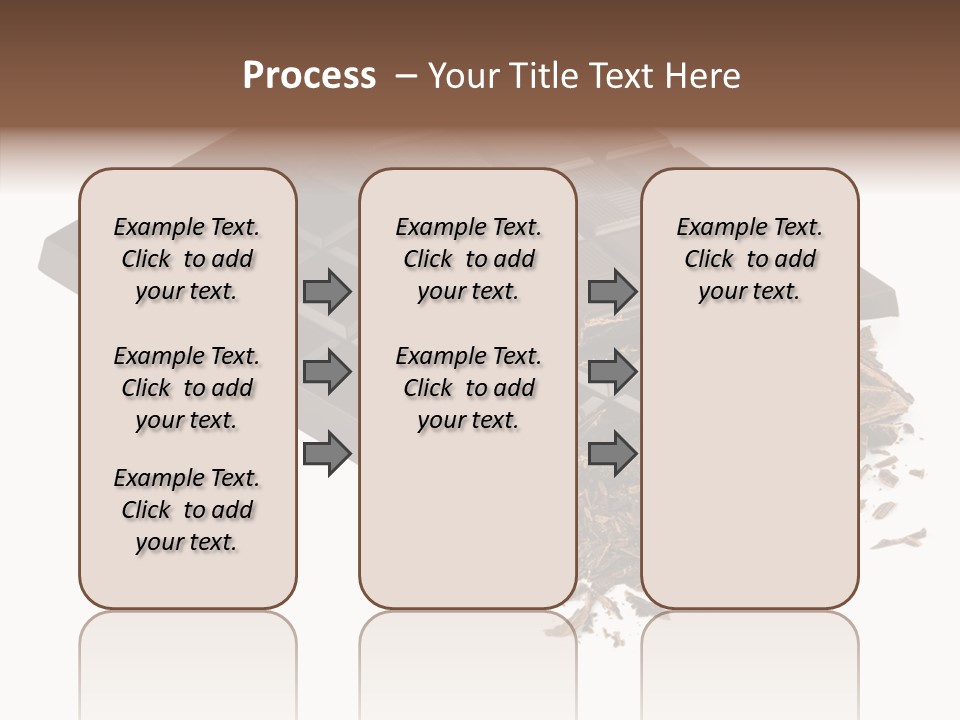 Process – Your Title Text Here

Example Text. Click to add your text.

Example Text. Click to add your text.

Example Text. Click to add your text.

Example Text. Click to add your text.

Example Text. Click to add your text.

Example Text. Click to add your text.